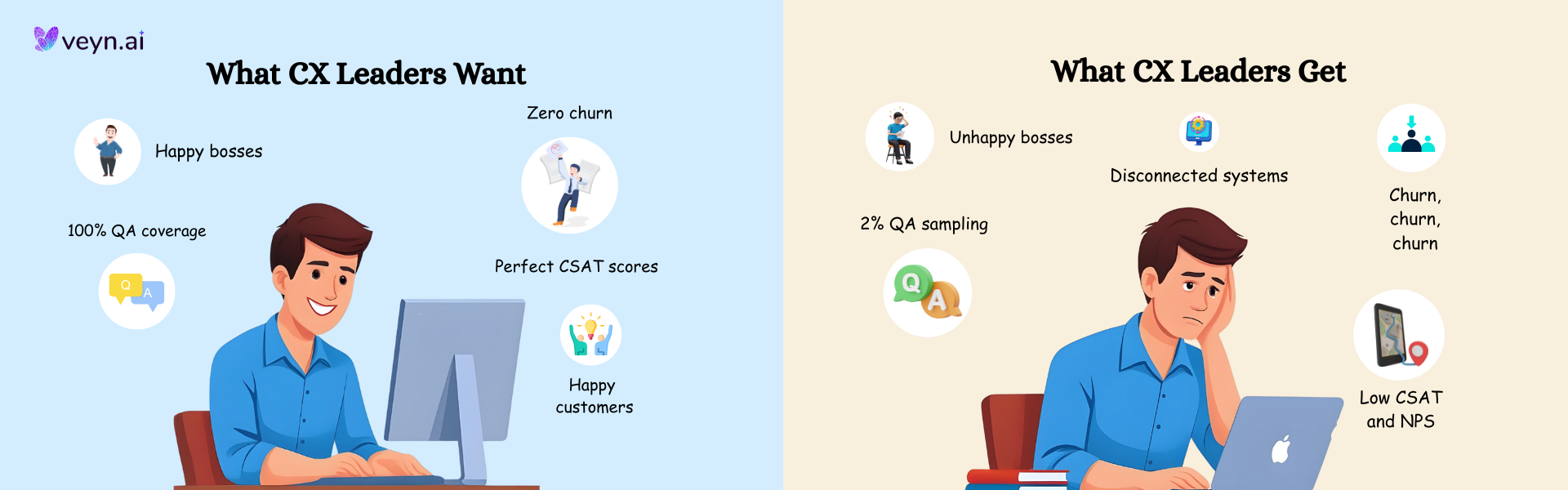 veyn.ai

What CX Leaders Want

Happy bosses

Zero churn

100% QA coverage

Q A

Perfect CSAT scores

Happy customers

What CX Leaders Get

Unhappy bosses

Disconnected systems

Churn, churn, churn

2% QA sampling

Q A

Low CSAT and NPS